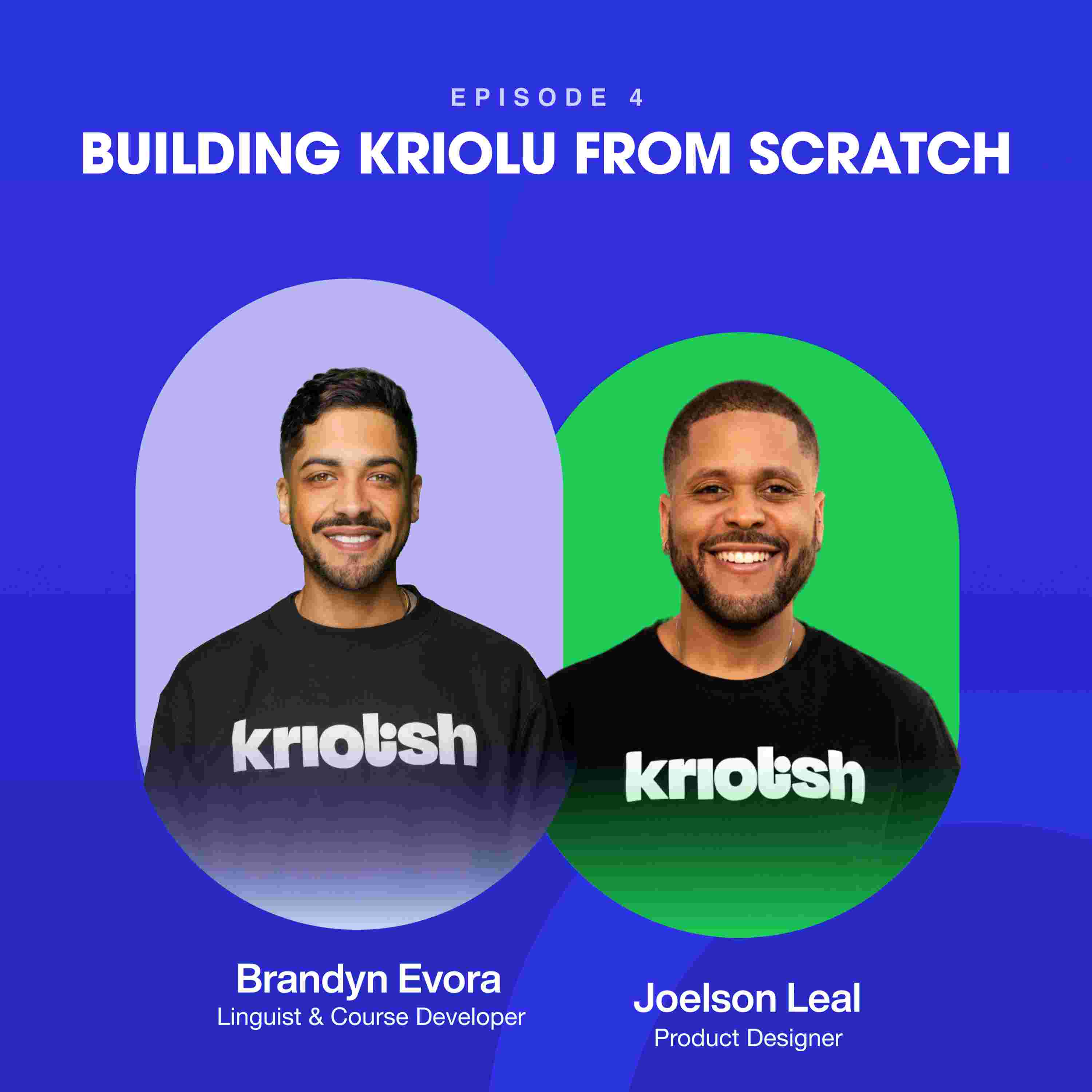 EPISODE 4
BUILDING KRIOLU FROM SCRATCH

kriolish

kriolish

Brandyn Evora
Linguist & Course Developer

Joelson Leal
Product Designer